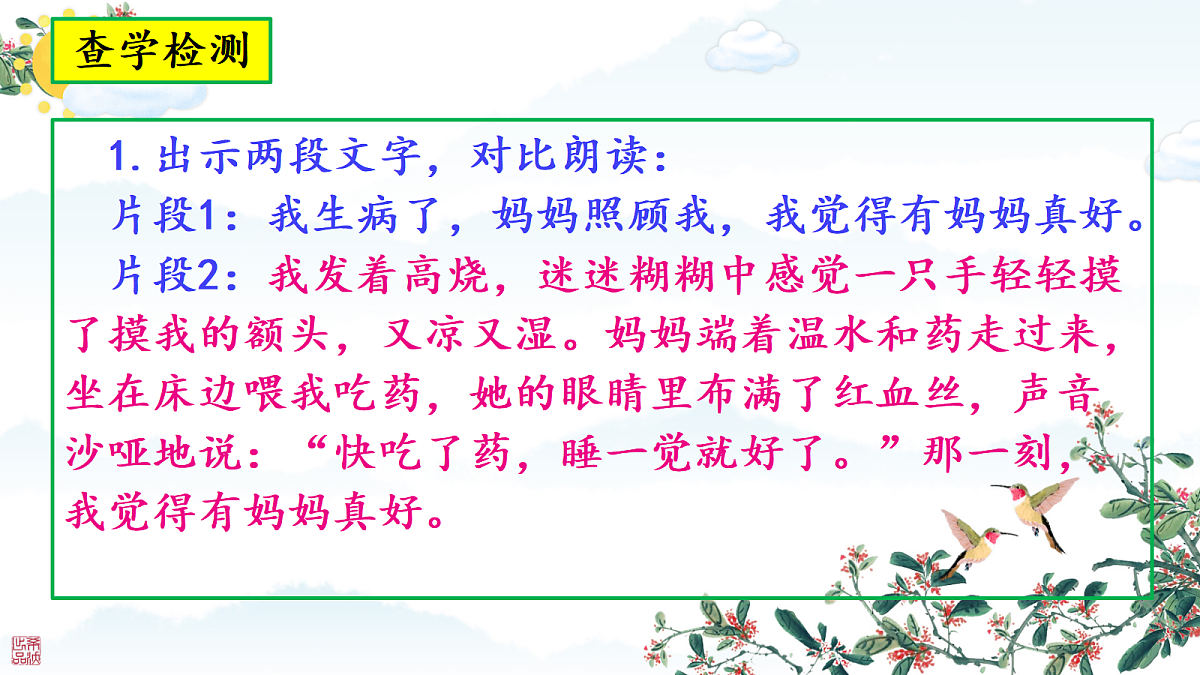 查学检测

1.出示两段文字，对比朗读：

片段1：我生病了，妈妈照顾我，我觉得有妈妈真好。

片段2：我发着高烧，迷迷糊糊中感觉一只手轻轻摸了摸我的额头，又凉又湿。妈妈端着温水和药走过来，坐在床边喂我吃药，她的眼睛里布满了红血丝，声音沙哑地说：“快吃了药，睡一觉就好了。”那一刻，我觉得有妈妈真好。